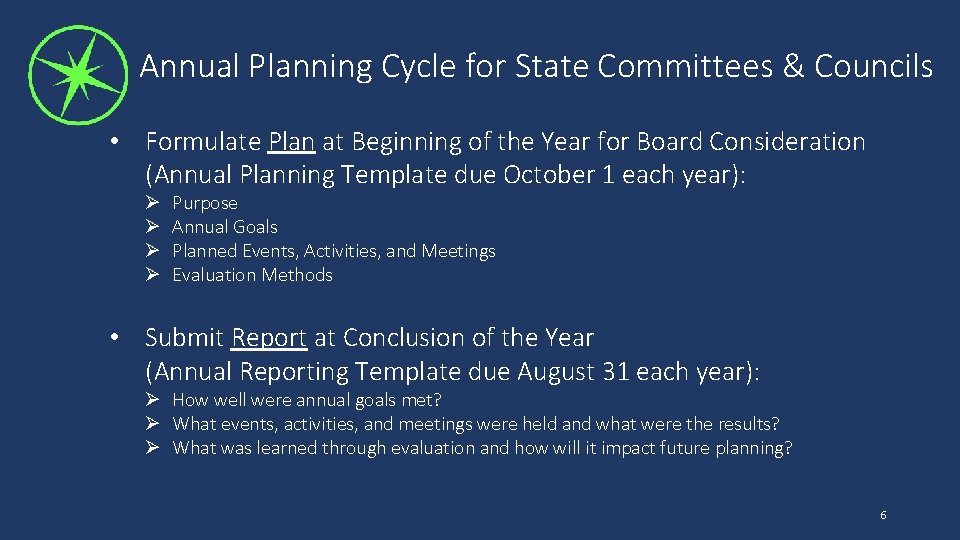 Annual Planning Cycle for State Committees & Councils

• Formulate Plan at Beginning of the Year for Board Consideration (Annual Planning Template due October 1 each year):

➢ Purpose
➢ Annual Goals
➢ Planned Events, Activities, and Meetings
➢ Evaluation Methods

• Submit Report at Conclusion of the Year (Annual Reporting Template due August 31 each year):

➢ How well were annual goals met?
➢ What events, activities, and meetings were held and what were the results?
➢ What was learned through evaluation and how will it impact future planning?

6